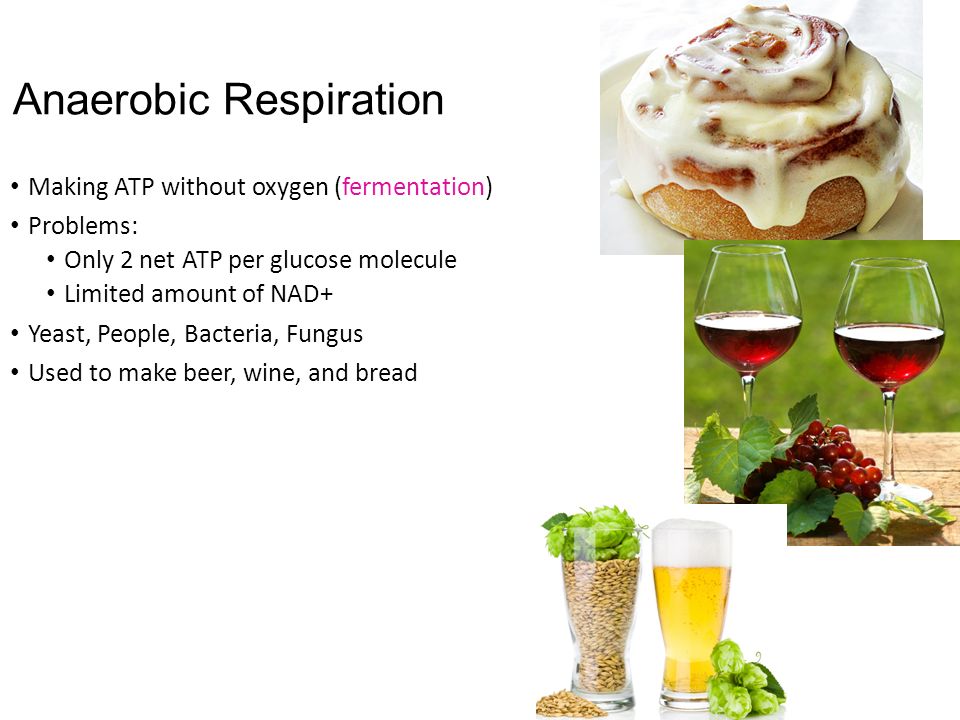 Anaerobic Respiration

• Making ATP without oxygen (fermentation)
• Problems:
  • Only 2 net ATP per glucose molecule
  • Limited amount of NAD+
• Yeast, People, Bacteria, Fungus
• Used to make beer, wine, and bread